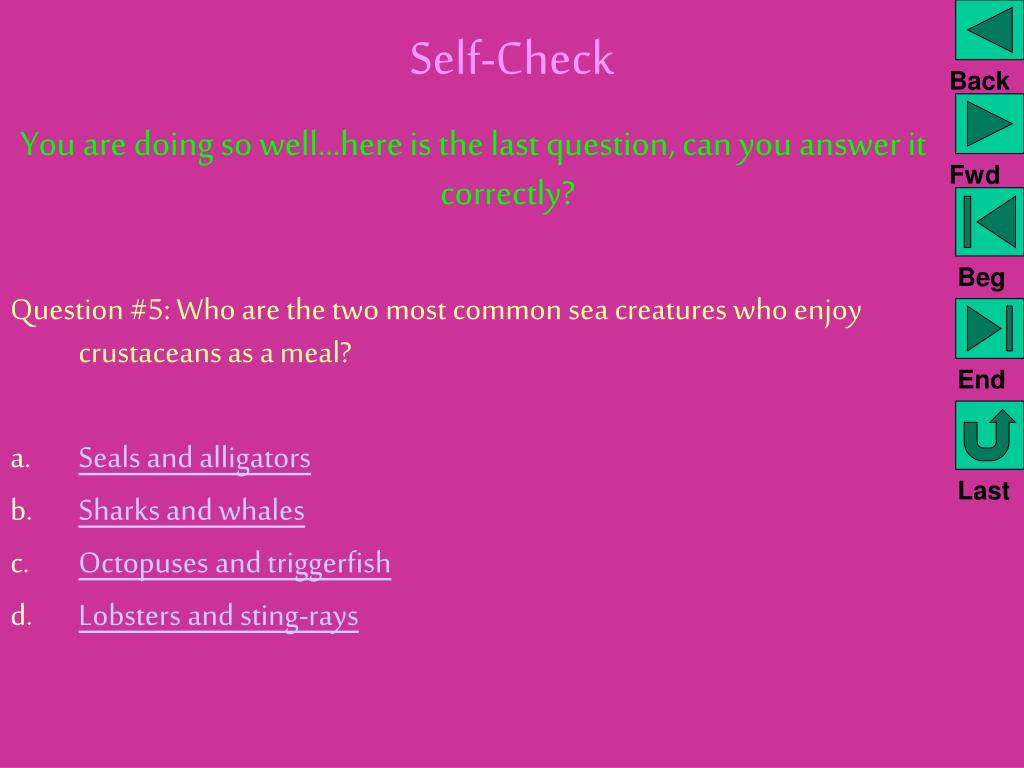 Self-Check

You are doing so well…here is the last question, can you answer it correctly?

Question #5: Who are the two most common sea creatures who enjoy crustaceans as a meal?

a. Seals and alligators
b. Sharks and whales
c. Octopuses and triggerfish
d. Lobsters and sting-rays

Back
Fwd
Beg
End
Last